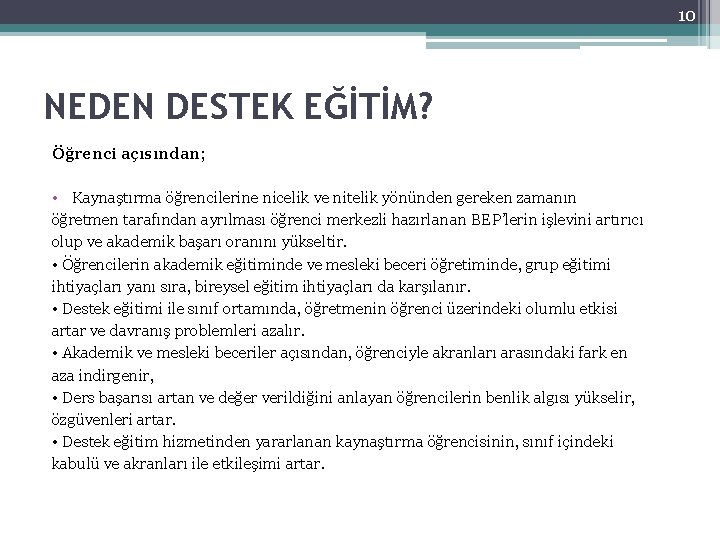 10

NEDEN DESTEK EĞİTİM?

Öğrenci açısından;

• Kaynaştırma öğrencilerine nicelik ve nitelik yönünden gereken zamanın öğretmen tarafından ayrılması öğrenci merkezli hazırlanan BEP'lerin işlevini artırıcı olup ve akademik başarı oranını yükseltir.
• Öğrencilerin akademik eğitiminde ve mesleki beceri öğretiminde, grup eğitimi ihtiyaçları yanı sıra, bireysel eğitim ihtiyaçları da karşılanır.
• Destek eğitimi ile sınıf ortamında, öğretmenin öğrenci üzerindeki olumlu etkisi artar ve davranış problemleri azalır.
• Akademik ve mesleki beceriler açısından, öğrenciyle akranları arasındaki fark en aza indirgenir,
• Ders başarısı artan ve değer verildiğini anlayan öğrencilerin benlik algısı yükselir, özgüvenleri artar.
• Destek eğitim hizmetinden yararlanan kaynaştırma öğrencisinin, sınıf içindeki kabulü ve akranları ile etkileşimi artar.